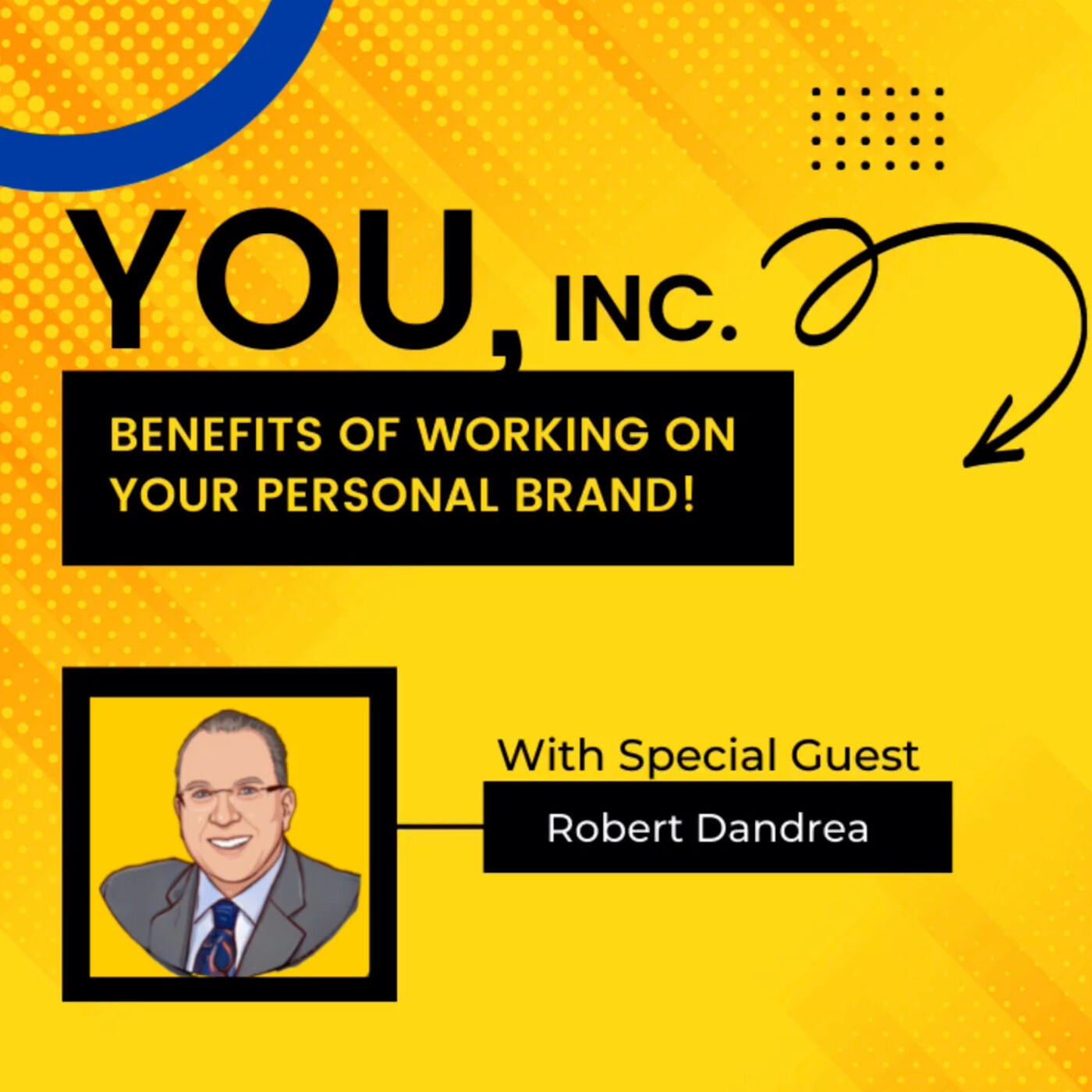 YOU, INC.

BENEFITS OF WORKING ON YOUR PERSONAL BRAND!

With Special Guest

Robert Dandrea